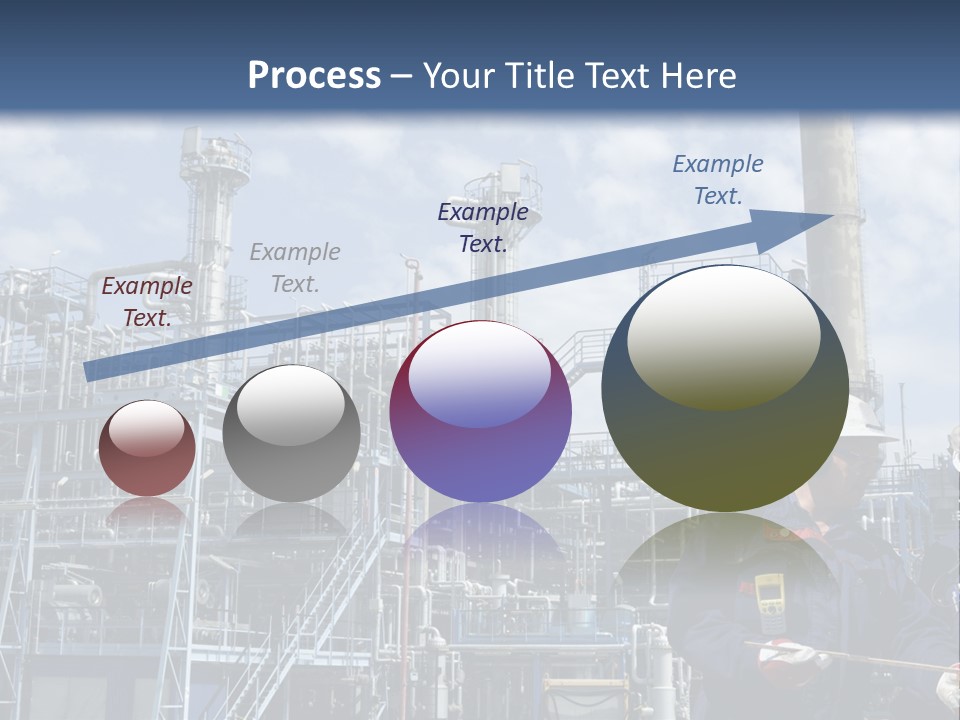 Process – Your Title Text Here

Example Text.

Example Text.

Example Text.

Example Text.